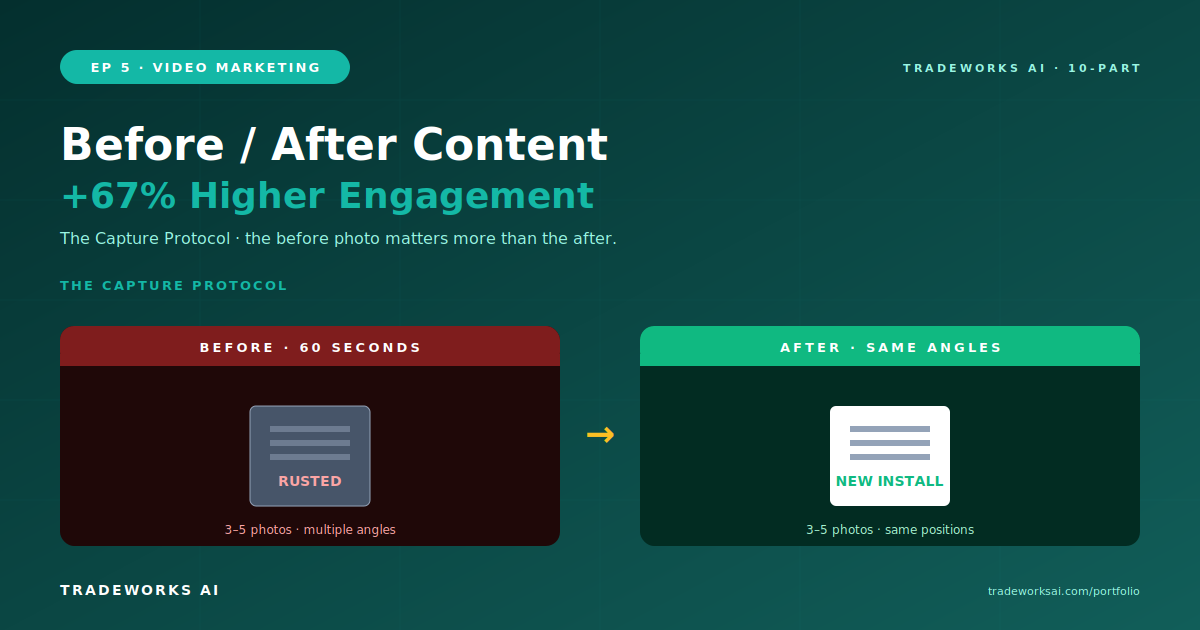 EP 5 · VIDEO MARKETING

TRADEWORKS AI · 10-PART

Before / After Content

+67% Higher Engagement

The Capture Protocol · the before photo matters more than the after.

THE CAPTURE PROTOCOL

BEFORE · 60 SECONDS

RUSTED

3–5 photos · multiple angles

→

AFTER · SAME ANGLES

NEW INSTALL

3–5 photos · same positions

TRADEWORKS AI

tradeworksai.com/portfolio